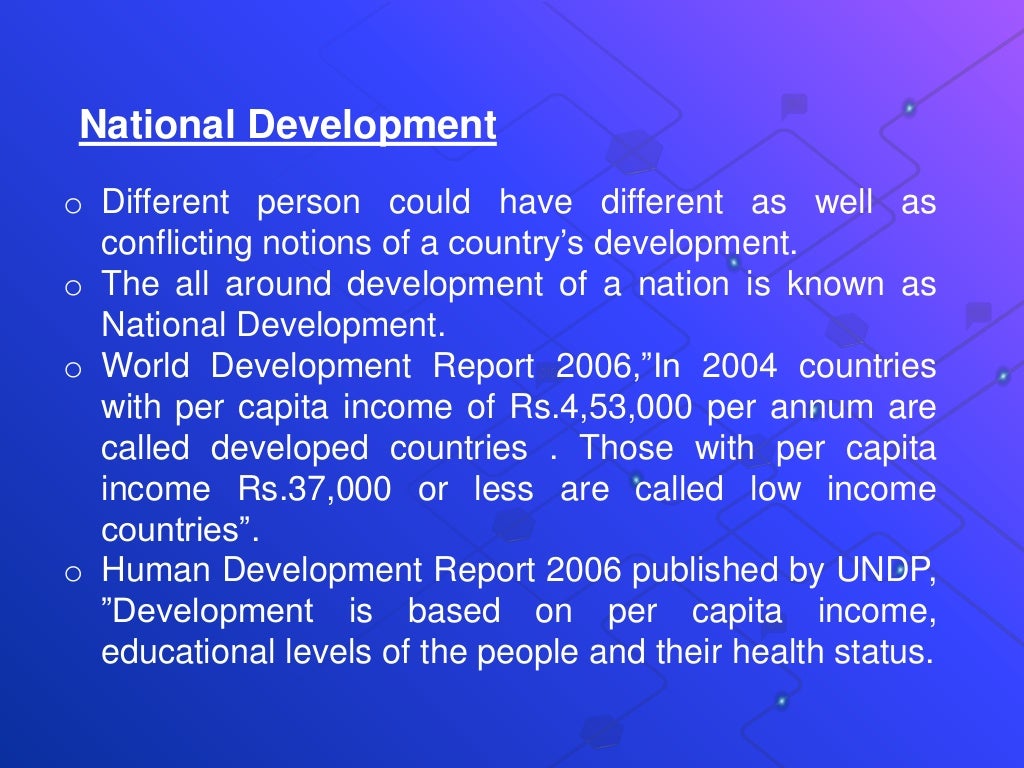 National Development

o Different person could have different as well as conflicting notions of a country’s development.
o The all around development of a nation is known as National Development.
o World Development Report 2006,”In 2004 countries with per capita income of Rs.4,53,000 per annum are called developed countries . Those with per capita income Rs.37,000 or less are called low income countries”.
o Human Development Report 2006 published by UNDP, ”Development is based on per capita income, educational levels of the people and their health status.